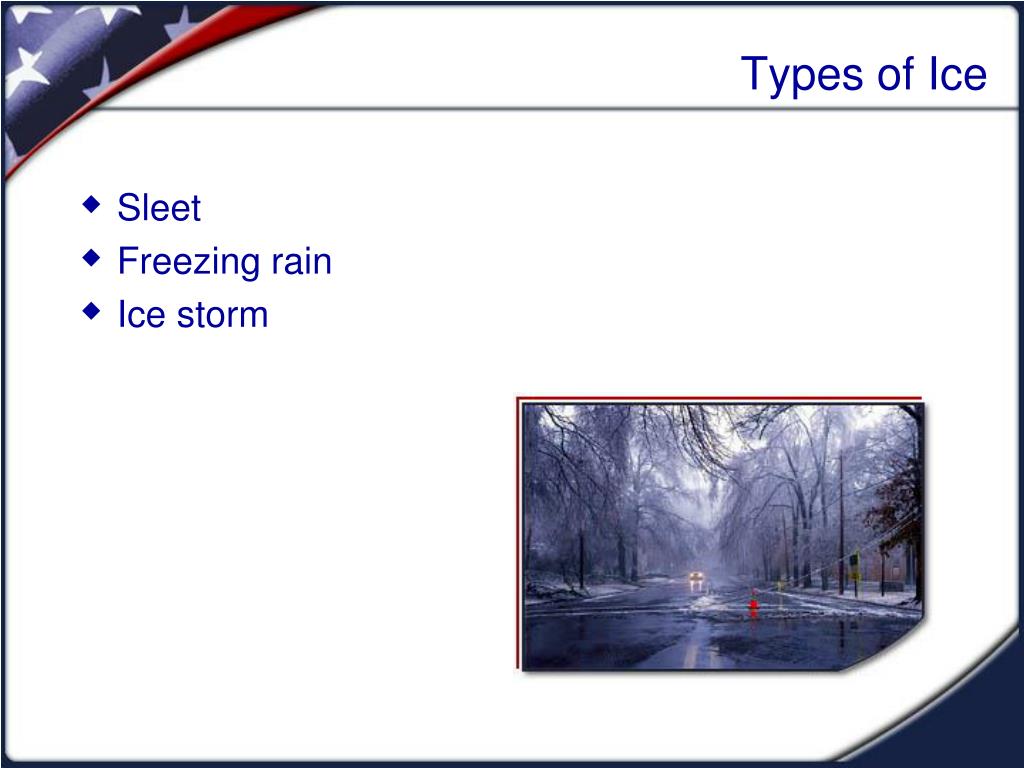 Types of Ice

◆ Sleet
◆ Freezing rain
◆ Ice storm